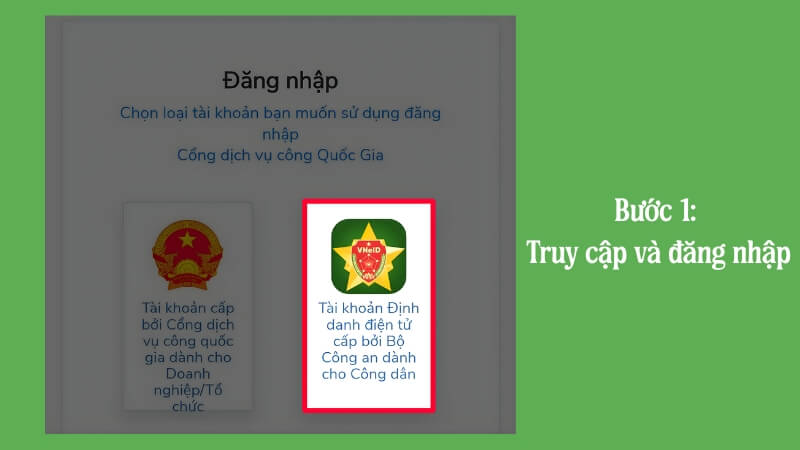 Đăng nhập

Chọn loại tài khoản bạn muốn sử dụng đăng nhập
Cổng dịch vụ công Quốc Gia

Tài khoản cấp bởi Cổng dịch vụ công quốc gia dành cho Doanh nghiệp/Tổ chức

VNeID

Tài khoản Định danh điện tử cấp bởi Bộ Công an dành cho Công dân

Bước 1:
Truy cập và đăng nhập